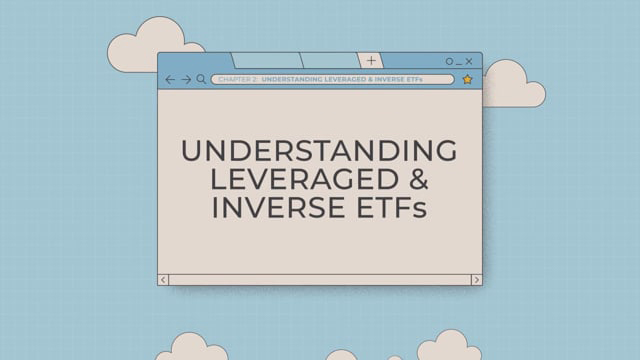 CHAPTER 2: UNDERSTANDING LEVERAGED & INVERSE ETFs

UNDERSTANDING LEVERAGED & INVERSE ETFs